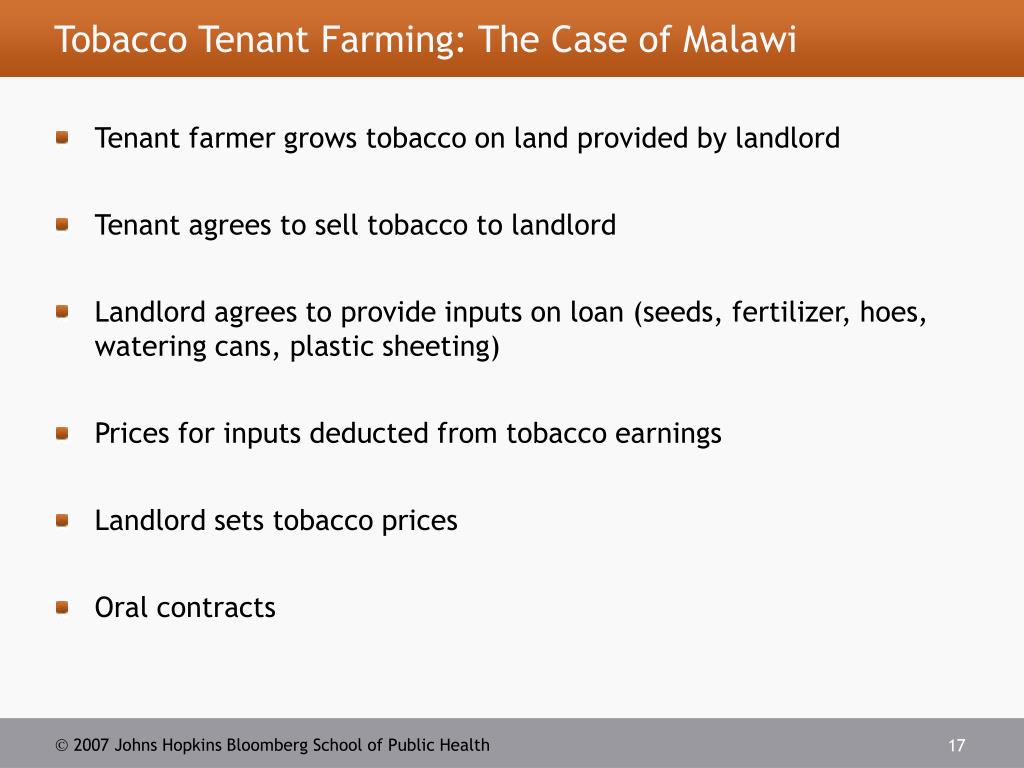 Tobacco Tenant Farming: The Case of Malawi

Tenant farmer grows tobacco on land provided by landlord

Tenant agrees to sell tobacco to landlord

Landlord agrees to provide inputs on loan (seeds, fertilizer, hoes, watering cans, plastic sheeting)

Prices for inputs deducted from tobacco earnings

Landlord sets tobacco prices

Oral contracts

© 2007 Johns Hopkins Bloomberg School of Public Health

17